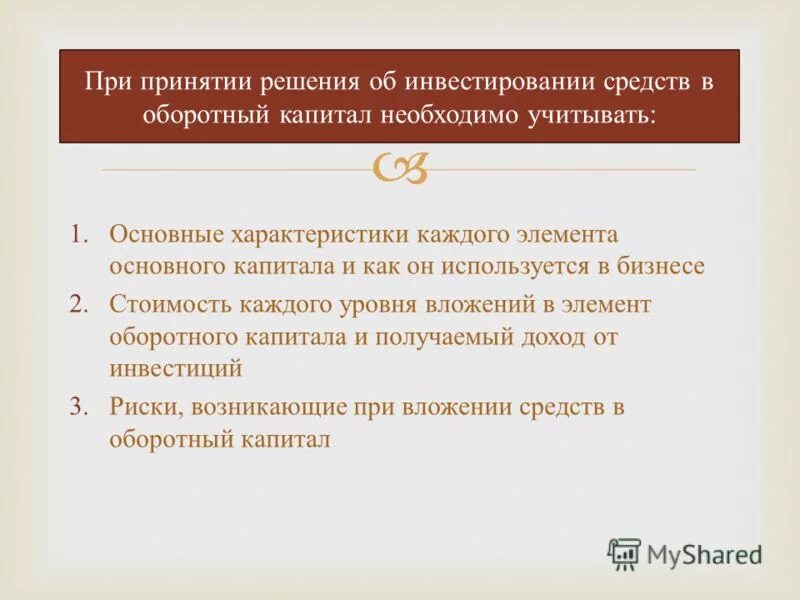 При принятии решения об инвестировании средств в оборотный капитал необходимо учитывать:

1. Основные характеристики каждого элемента основного капитала и как он используется в бизнесе
2. Стоимость каждого уровня вложений в элемент оборотного капитала и получаемый доход от инвестиций
3. Риски, возникающие при вложении средств в оборотный капитал

MyShared